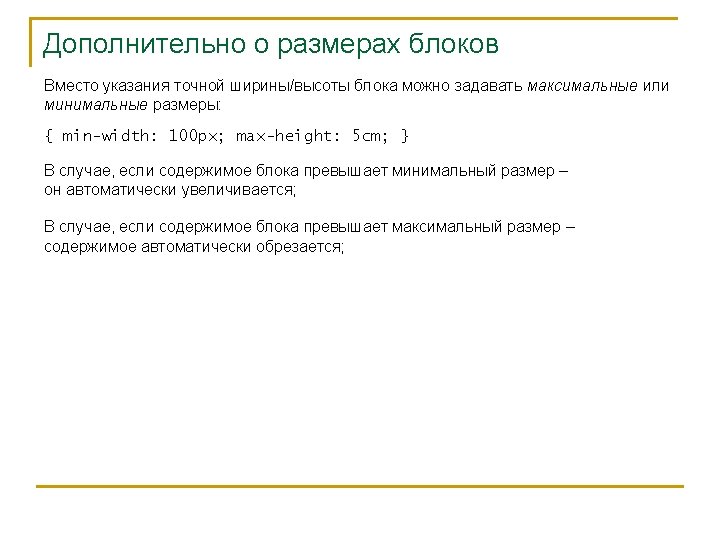 Дополнительно о размерах блоков

Вместо указания точной ширины/высоты блока можно задавать максимальные или минимальные размеры:

{ min-width: 100px; max-height: 5cm; }

В случае, если содержимое блока превышает минимальный размер – он автоматически увеличивается;

В случае, если содержимое блока превышает максимальный размер – содержимое автоматически обрезается;